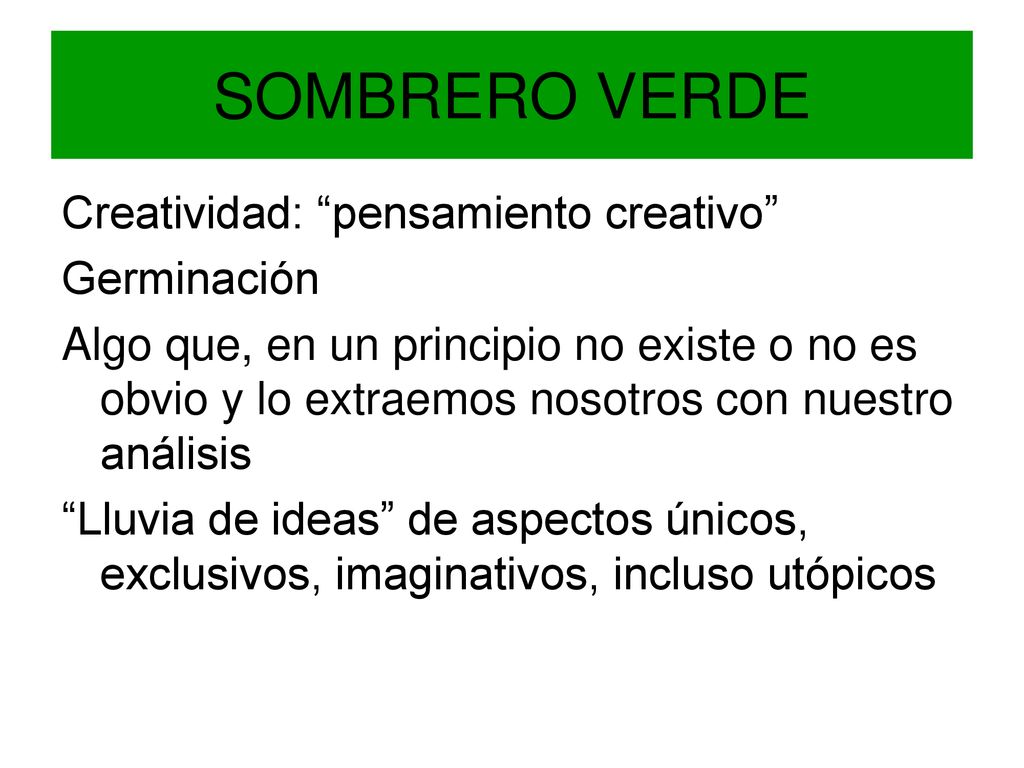 SOMBRERO VERDE

Creatividad: “pensamiento creativo”

Germinación

Algo que, en un principio no existe o no es obvio y lo extraemos nosotros con nuestro análisis

“Lluvia de ideas” de aspectos únicos, exclusivos, imaginativos, incluso utópicos